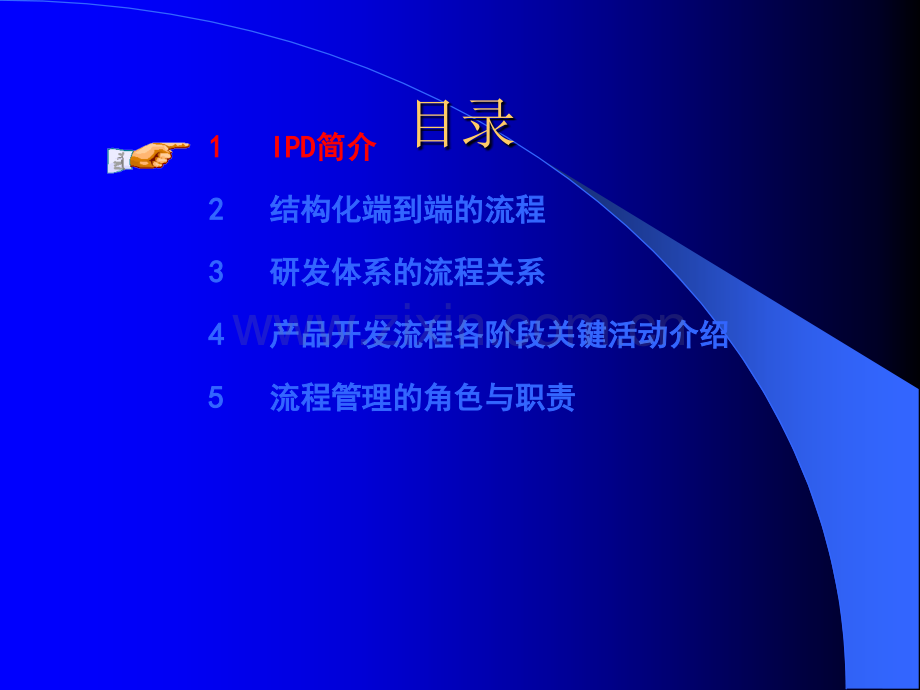 目录

1 IPD简介

2 结构化端到端的流程

3 研发体系的流程关系

4 产品开发流程各阶段关键活动介绍

5 流程管理的角色与职责

www.zixin.com.cn